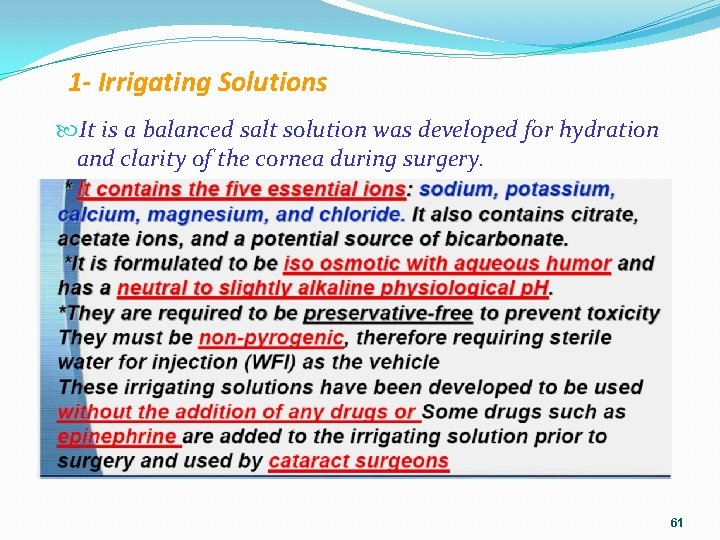 1- Irrigating Solutions

It is a balanced salt solution was developed for hydration and clarity of the cornea during surgery.

* It contains the five essential ions: sodium, potassium, calcium, magnesium, and chloride. It also contains citrate, acetate ions, and a potential source of bicarbonate.
*It is formulated to be iso osmotic with aqueous humor and has a neutral to slightly alkaline physiological pH.
*They are required to be preservative-free to prevent toxicity They must be non-pyrogenic, therefore requiring sterile water for injection (WFI) as the vehicle
These irrigating solutions have been developed to be used without the addition of any drugs or Some drugs such as epinephrine are added to the irrigating solution prior to surgery and used by cataract surgeons

61